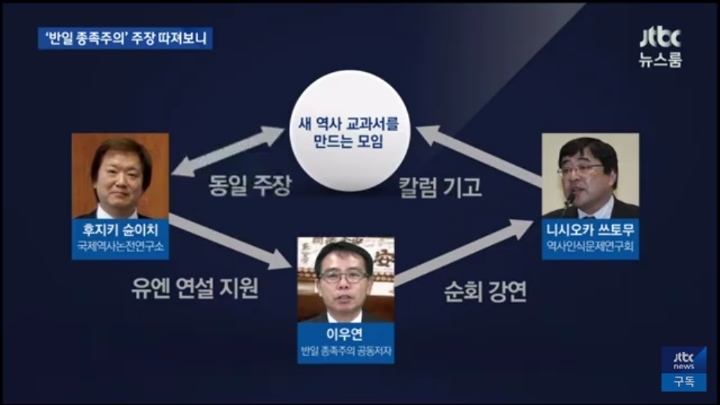 '반일 종족주의' 주장 따져보니

jtbc 뉴스룸

새 역사 교과서를 만드는 모임

동일 주장

칼럼 기고

후지키 슌이치
국제역사논전연구소

니시오카 쓰토무
역사인식문제연구회

유엔 연설 지원

순회 강연

이우연
반일 종족주의 공동저자

jtbc news
구독